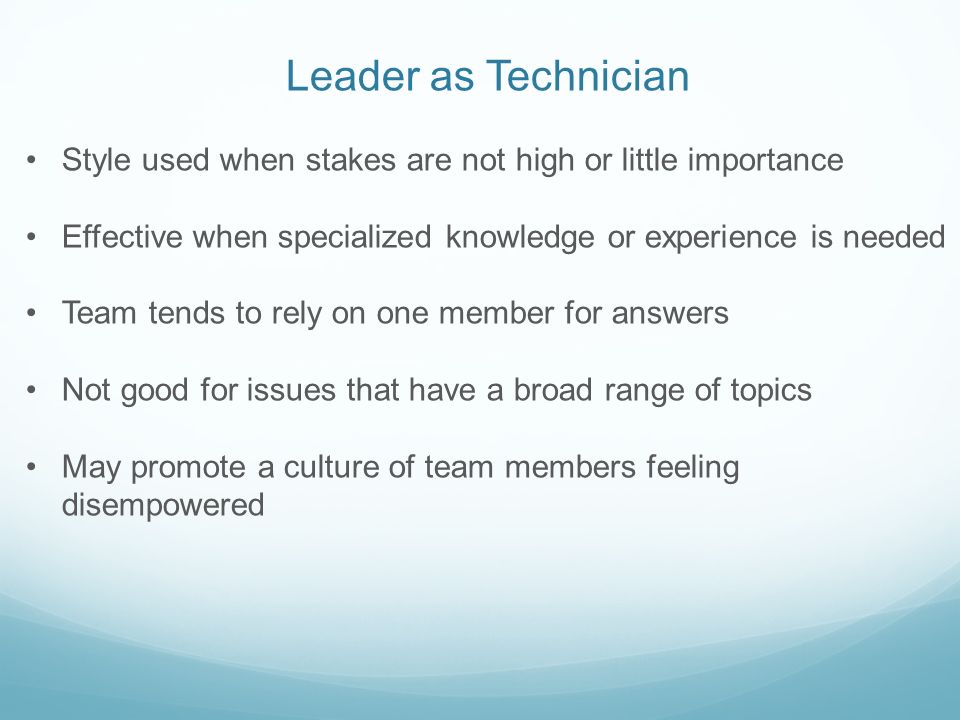 Leader as Technician

• Style used when stakes are not high or little importance

• Effective when specialized knowledge or experience is needed

• Team tends to rely on one member for answers

• Not good for issues that have a broad range of topics

• May promote a culture of team members feeling disempowered